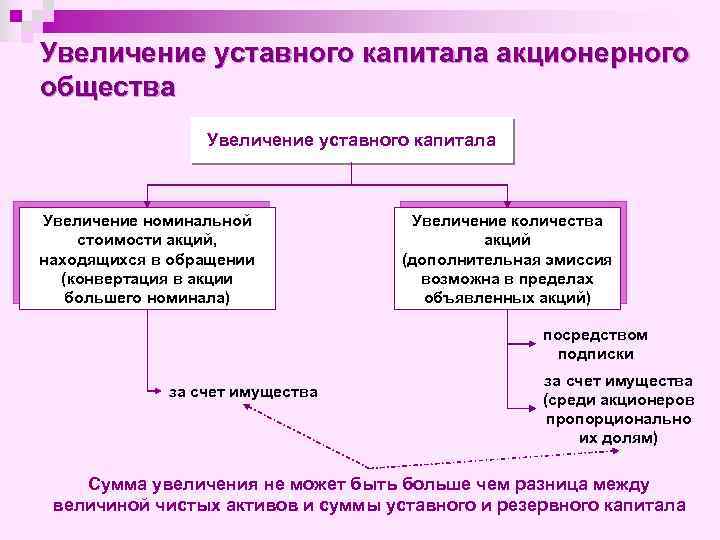 Увеличение уставного капитала акционерного общества

Увеличение уставного капитала

Увеличение номинальной стоимости акций, находящихся в обращении (конвертация в акции большего номинала)

Увеличение количества акций (дополнительная эмиссия возможна в пределах объявленных акций)

за счет имущества

посредством подписки

за счет имущества (среди акционеров пропорционально их долям)

Сумма увеличения не может быть больше чем разница между величиной чистых активов и суммы уставного и резервного капитала